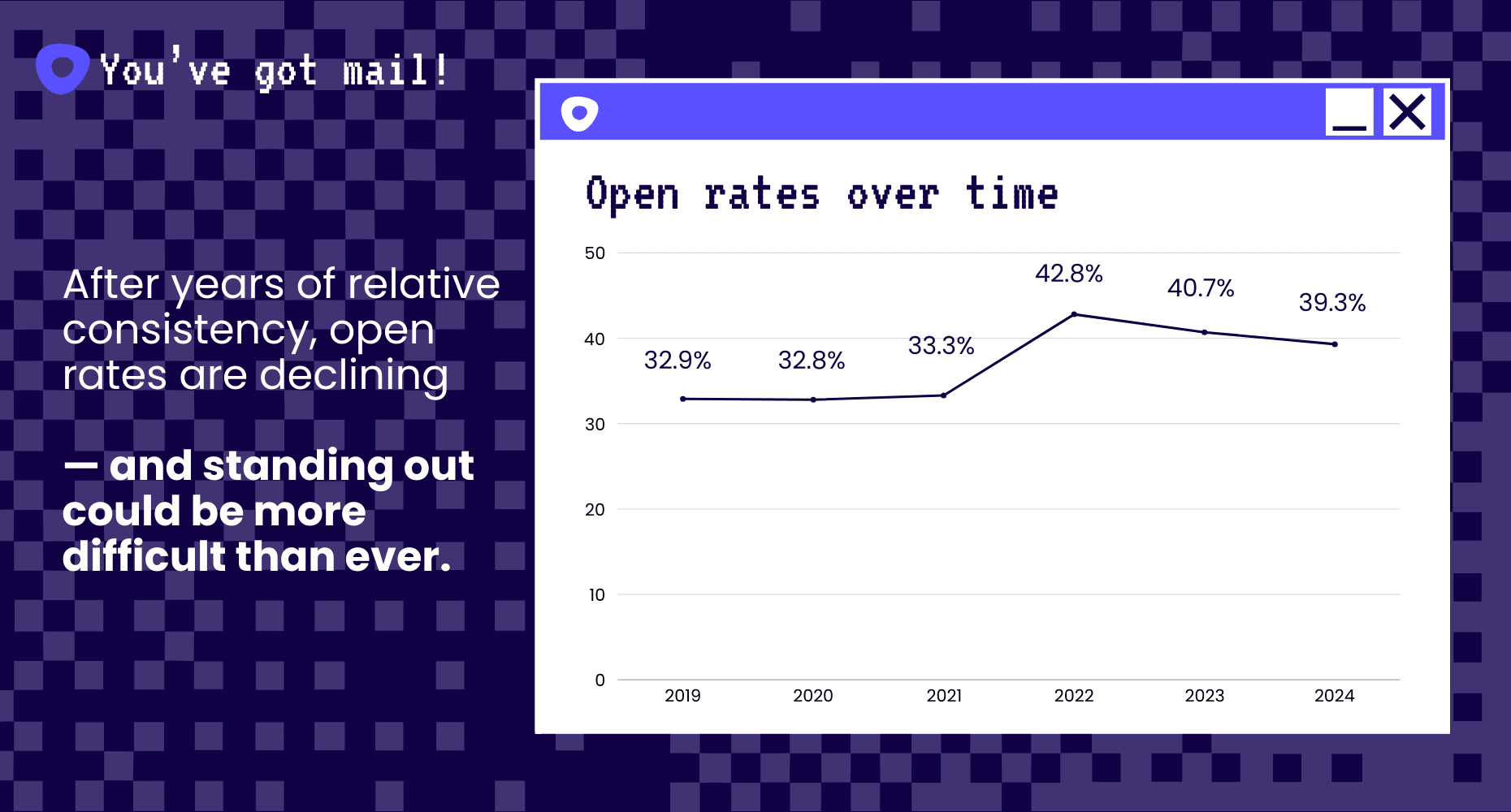 You've got mail!

After years of relative consistency, open rates are declining

— and standing out could be more difficult than ever.

Open rates over time

50
40
30
20
10
0

32.9%
32.8%
33.3%
42.8%
40.7%
39.3%

2019
2020
2021
2022
2023
2024